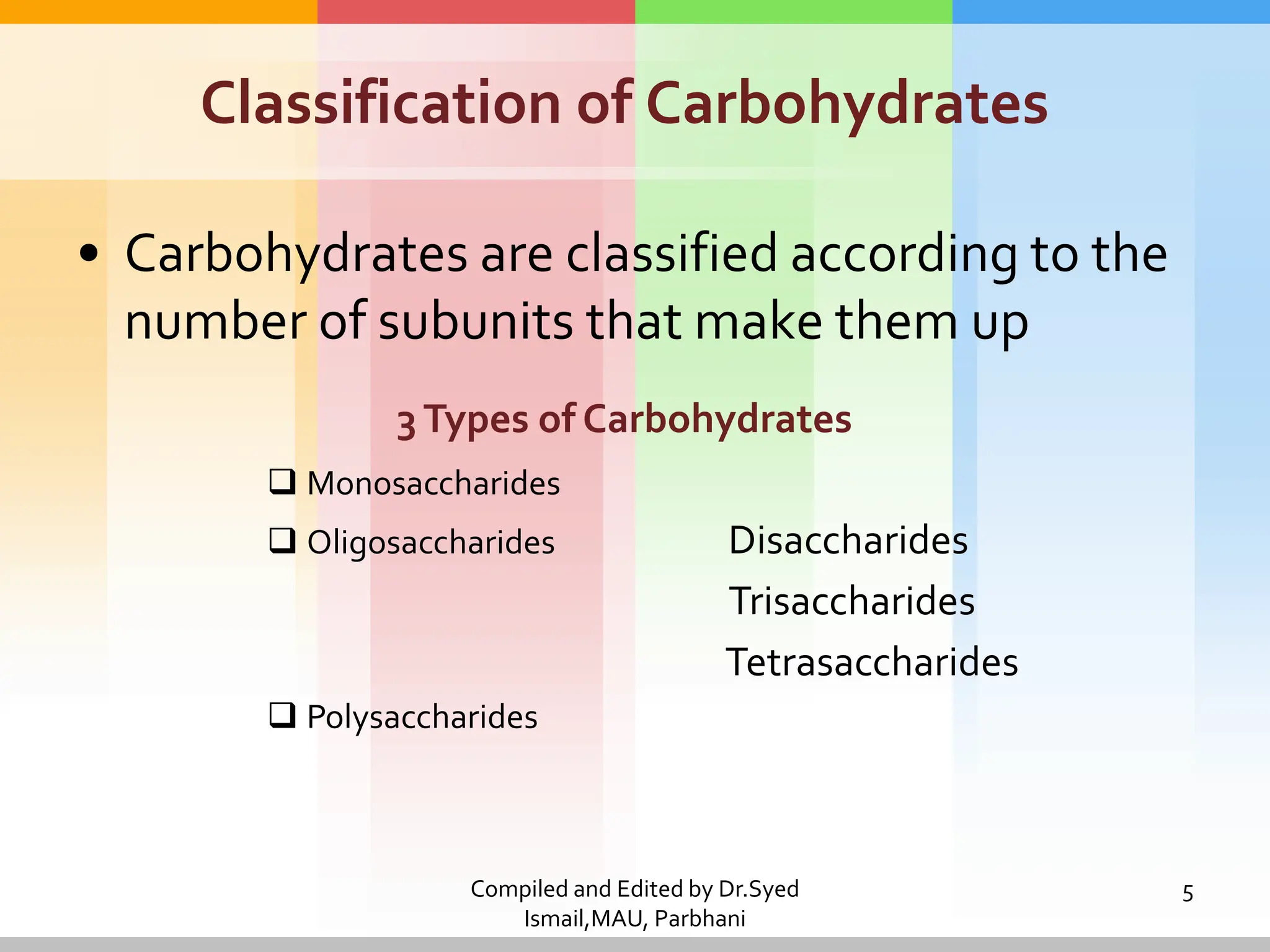 Classification of Carbohydrates

• Carbohydrates are classified according to the number of subunits that make them up

3 Types of Carbohydrates

❑ Monosaccharides

❑ Oligosaccharides

Disaccharides

Trisaccharides

Tetrasaccharides

❑ Polysaccharides

Compiled and Edited by Dr.Syed Ismail,MAU, Parbhani

5